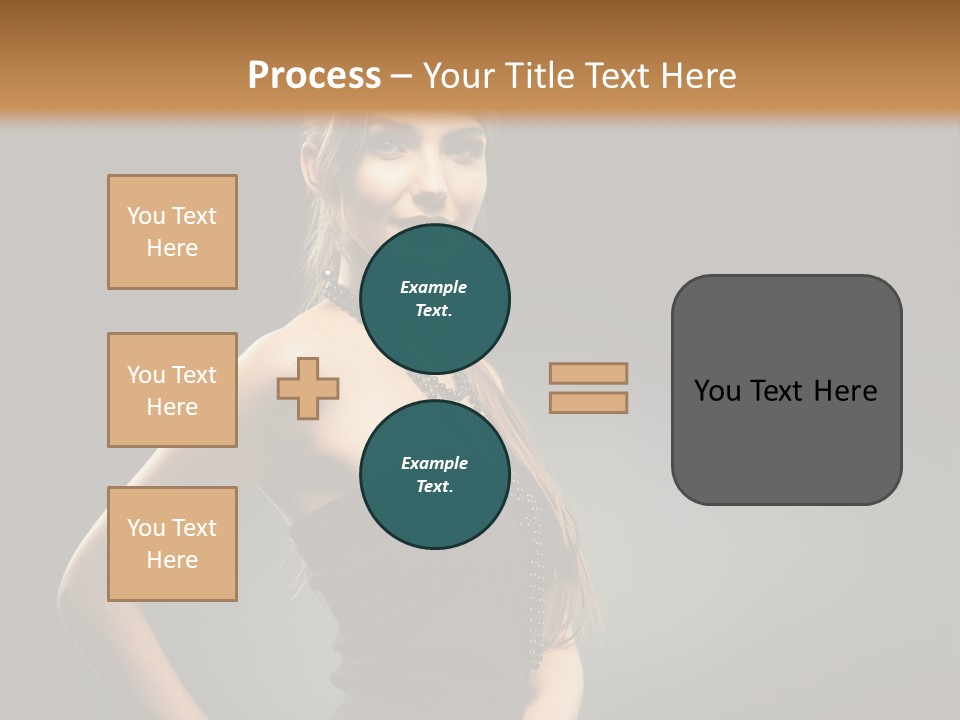 Process – Your Title Text Here

You Text Here

You Text Here

You Text Here

Example Text.

Example Text.

You Text Here